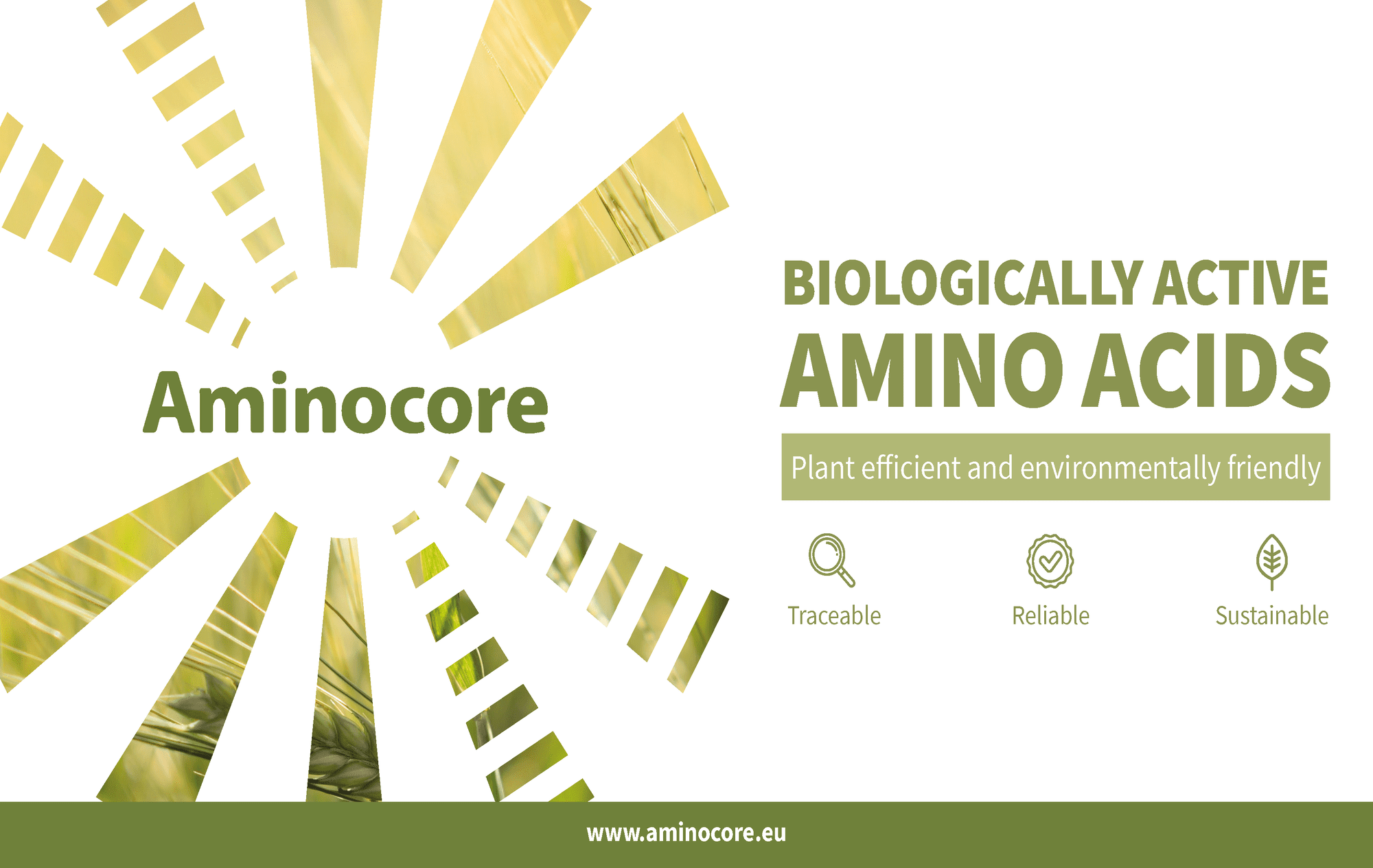 Aminocore

BIOLOGICALLY ACTIVE
AMINO ACIDS

Plant efficient and environmentally friendly

Traceable

Reliable

Sustainable

www.aminocore.eu